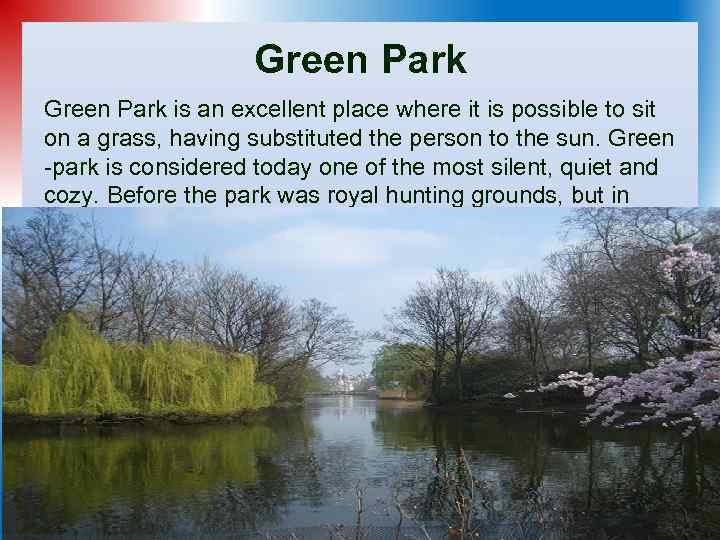 Green Park

Green Park is an excellent place where it is possible to sit on a grass, having substituted the person to the sun. Green -park is considered today one of the most silent, quiet and cozy. Before the park was royal hunting grounds, but in